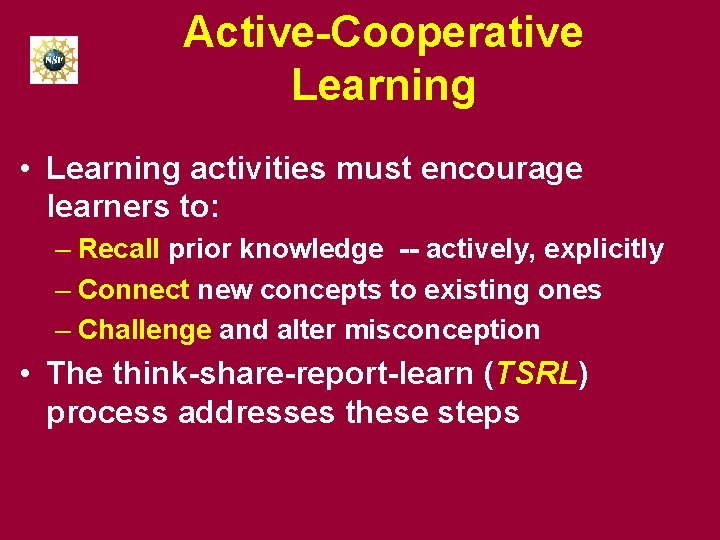 NSF

Active-Cooperative Learning

• Learning activities must encourage learners to:
– Recall prior knowledge -- actively, explicitly
– Connect new concepts to existing ones
– Challenge and alter misconception

• The think-share-report-learn (TSRL) process addresses these steps